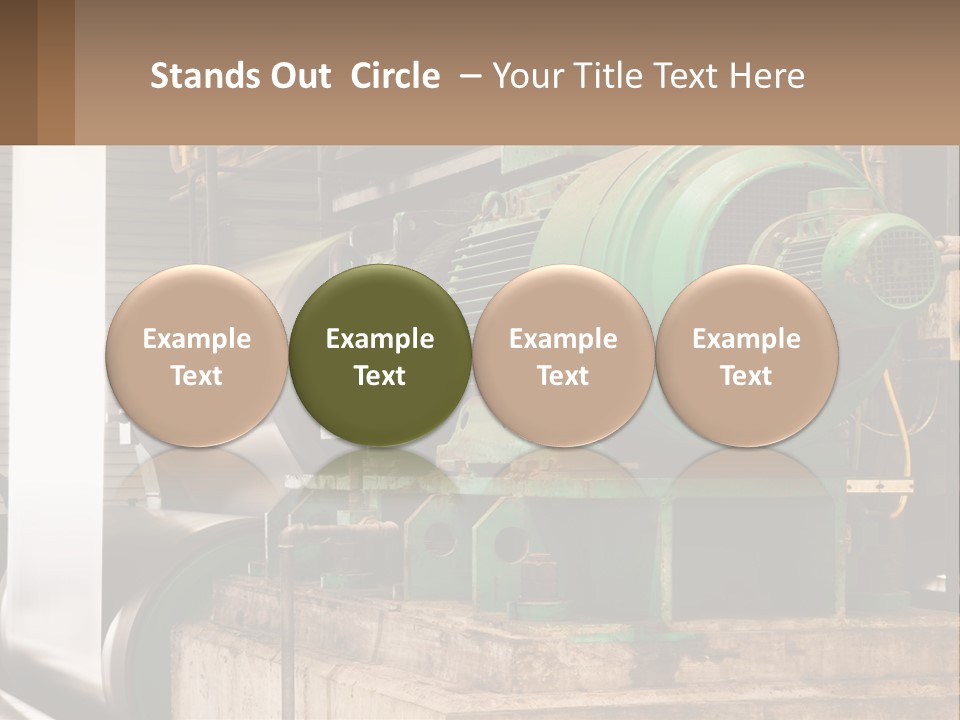 Stands Out Circle – Your Title Text Here

Example Text

Example Text

Example Text

Example Text